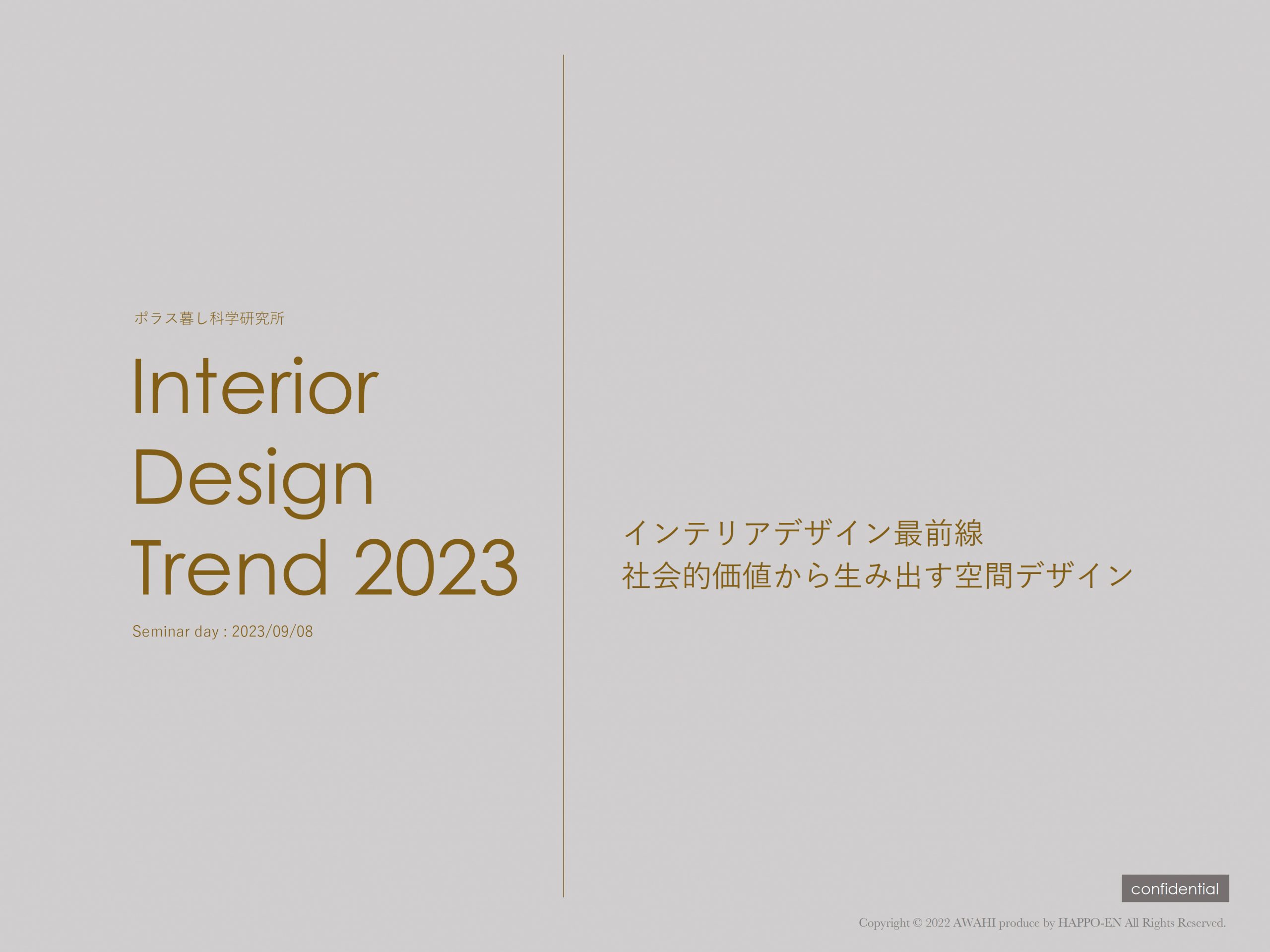 ポラス暮し科学研究所

Interior Design Trend 2023

Seminar day : 2023/09/08

インテリアデザイン最前線
社会的価値から生み出す空間デザイン

confidential

Copyright © 2022 AWAHI produce by HAPPO-EN All Rights Reserved.